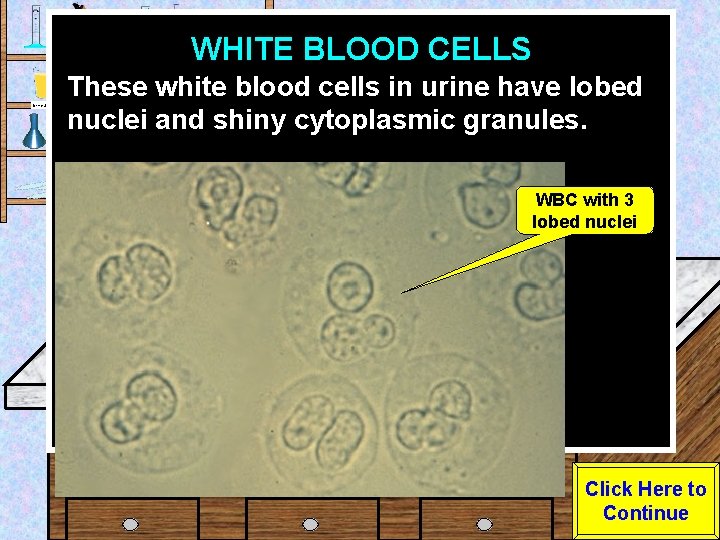 WHITE BLOOD CELLS

These white blood cells in urine have lobed nuclei and shiny cytoplasmic granules.

WBC with 3 lobed nuclei

Click Here to Continue